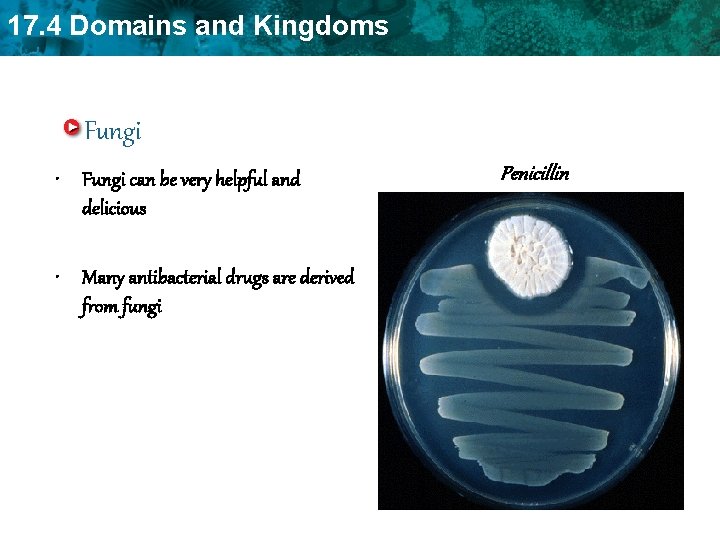 17.4 Domains and Kingdoms

Fungi

• Fungi can be very helpful and delicious

• Many antibacterial drugs are derived from fungi

Penicillin